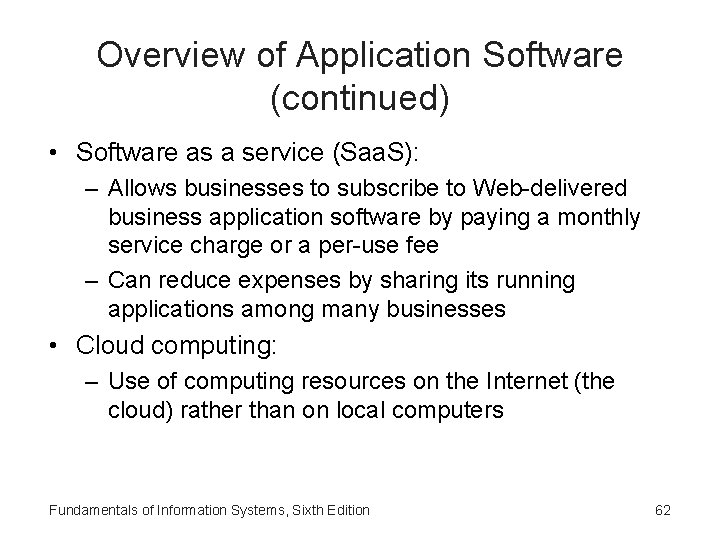 Overview of Application Software (continued)

• Software as a service (SaaS):
– Allows businesses to subscribe to Web-delivered business application software by paying a monthly service charge or a per-use fee
– Can reduce expenses by sharing its running applications among many businesses

• Cloud computing:
– Use of computing resources on the Internet (the cloud) rather than on local computers

Fundamentals of Information Systems, Sixth Edition

62